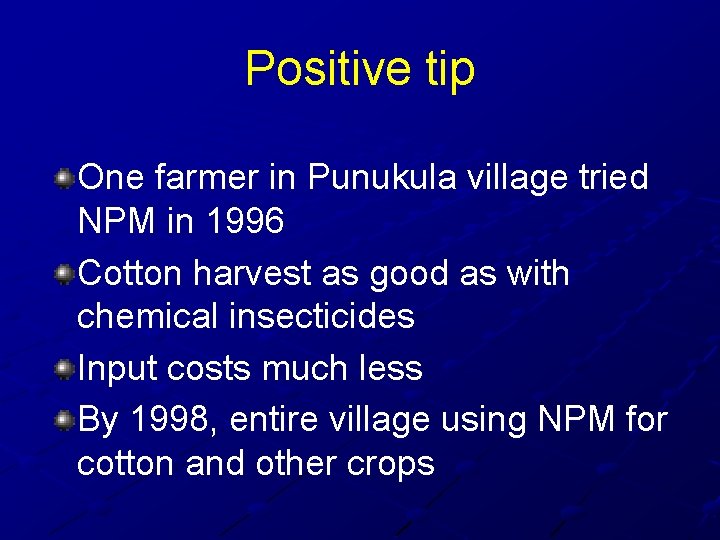 Positive tip

One farmer in Punukula village tried NPM in 1996

Cotton harvest as good as with chemical insecticides

Input costs much less

By 1998, entire village using NPM for cotton and other crops